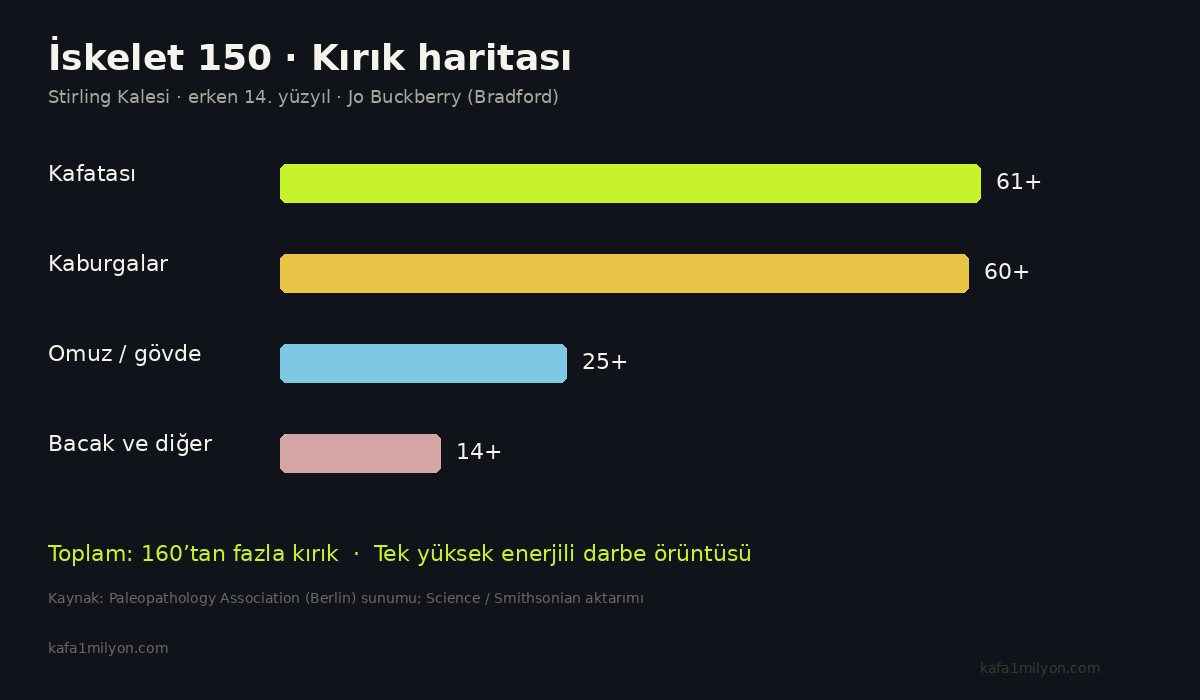 İskelet 150 · Kırık haritası

Stirling Kalesi · erken 14. yüzyıl · Jo Buckberry (Bradford)

Kafatası 61+

Kaburgalar 60+

Omuz / gövde 25+

Bacak ve diğer 14+

Toplam: 160’tan fazla kırık · Tek yüksek enerjili darbe örüntüsü

Kaynak: Paleopathology Association (Berlin) sunumu; Science / Smithsonian aktarımı

kafa1milyon.com

kafa1milyon.com